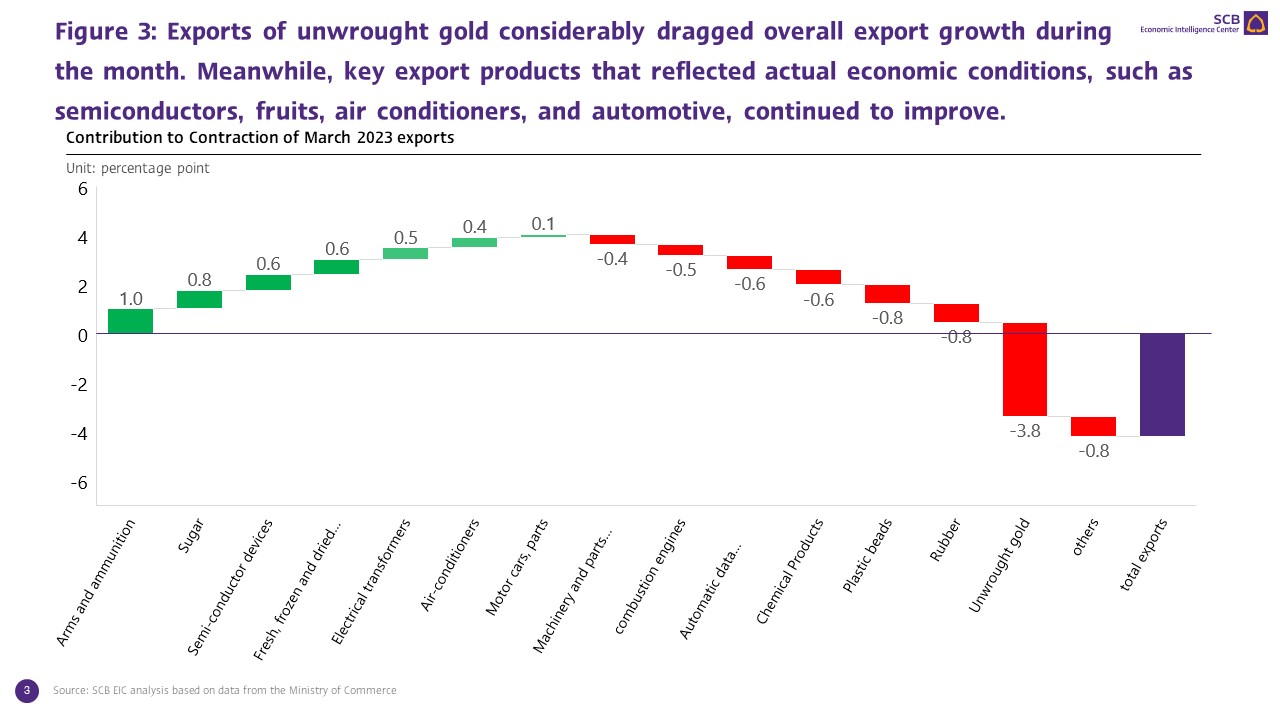 Figure 3: Exports of unwrought gold considerably dragged overall export growth during the month. Meanwhile, key export products that reflected actual economic conditions, such as semiconductors, fruits, air conditioners, and automotive, continued to improve.

SCB
Economic Intelligence Center

Contribution to Contraction of March 2023 exports

Unit: percentage point

6
4
2
0
-2
-4
-6

1.0
0.8
0.6
0.6
0.5
0.4
0.1
-0.4
-0.5
-0.6
-0.6
-0.8
-0.8
-3.8
-0.8

Arms and ammunition
Sugar
Semi-conductor devices
Fresh, frozen and dried...
Electrical transformers
Air-conditioners
Motor cars, parts
Machinery and parts...
combustion engines
Automatic data...
Chemical Products
Plastic beads
Rubber
Unwrought gold
others
total exports

3

Source: SCB EIC analysis based on data from the Ministry of Commerce